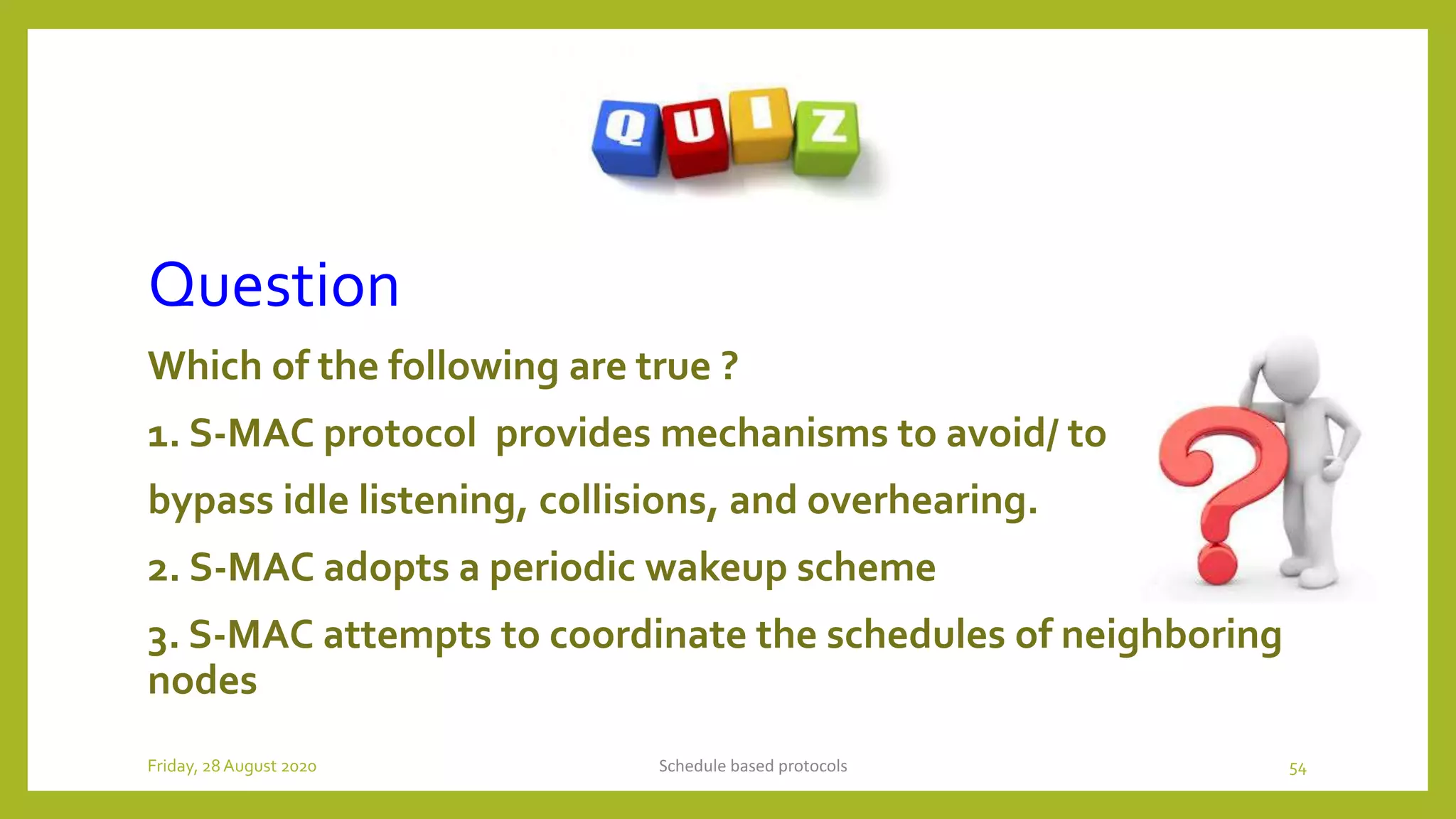 QUIZ

Question

Which of the following are true ?

1. S-MAC protocol provides mechanisms to avoid/ to bypass idle listening, collisions, and overhearing.

2. S-MAC adopts a periodic wakeup scheme

3. S-MAC attempts to coordinate the schedules of neighboring nodes

Friday, 28 August 2020

Schedule based protocols

54